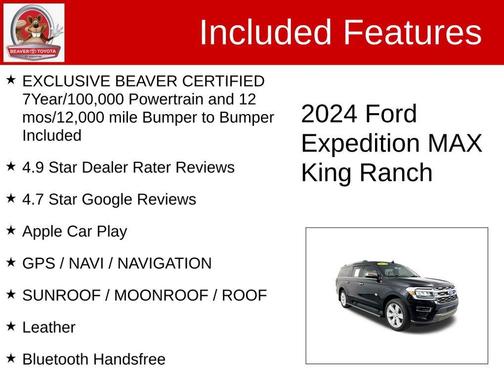 BEAVER TOYOTA

Included Features

★ EXCLUSIVE BEAVER CERTIFIED 7Year/100,000 Powertrain and 12 mos/12,000 mile Bumper to Bumper Included

★ 4.9 Star Dealer Rater Reviews

★ 4.7 Star Google Reviews

★ Apple Car Play

★ GPS / NAVI / NAVIGATION

★ SUNROOF / MOONROOF / ROOF

★ Leather

★ Bluetooth Handsfree

2024 Ford Expedition MAX King Ranch